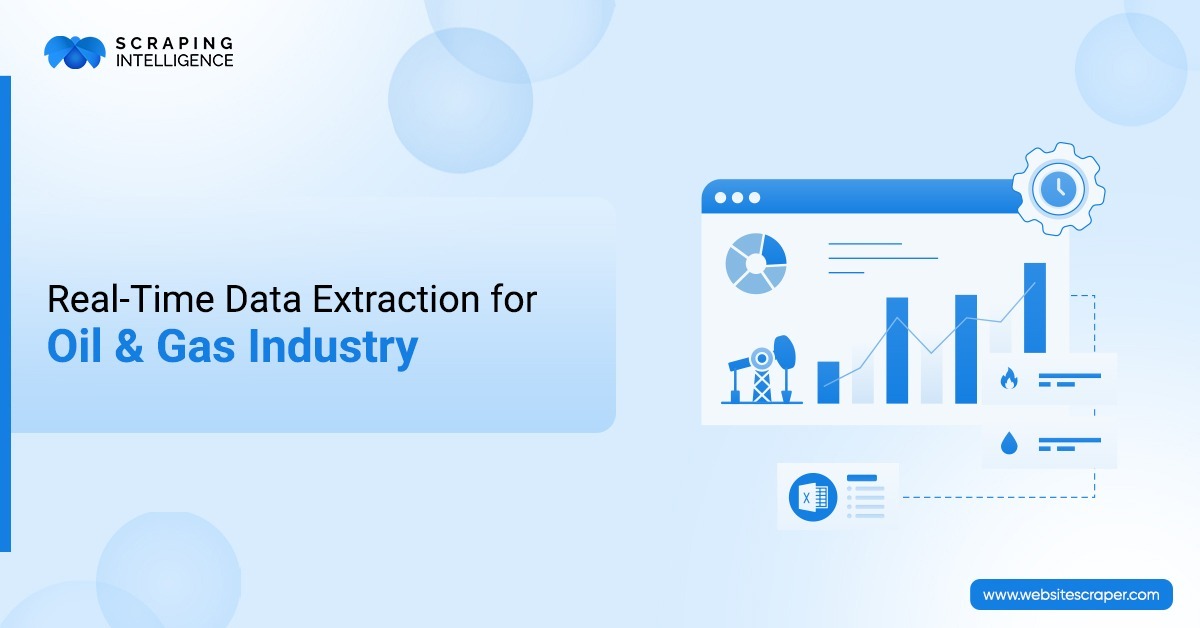 SCRAPING INTELLIGENCE

Real-Time Data Extraction for
Oil & Gas Industry

www.websitescraper.com